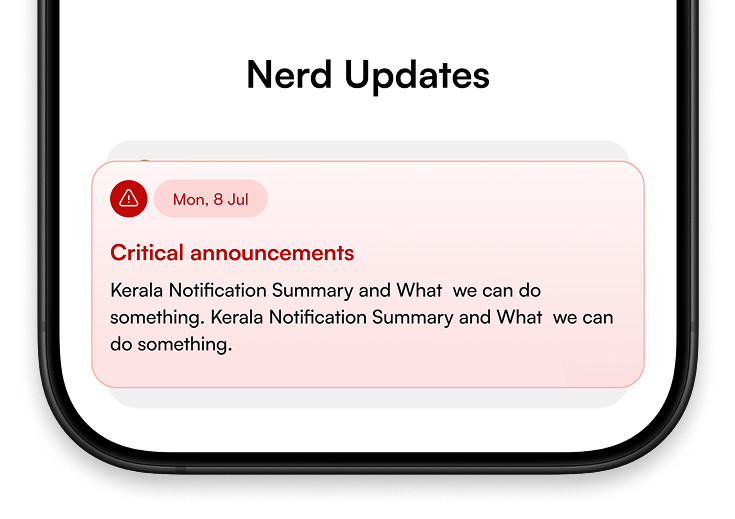 Nerd Updates

Mon, 8 Jul

Critical announcements

Kerala Notification Summary and What we can do something. Kerala Notification Summary and What we can do something.